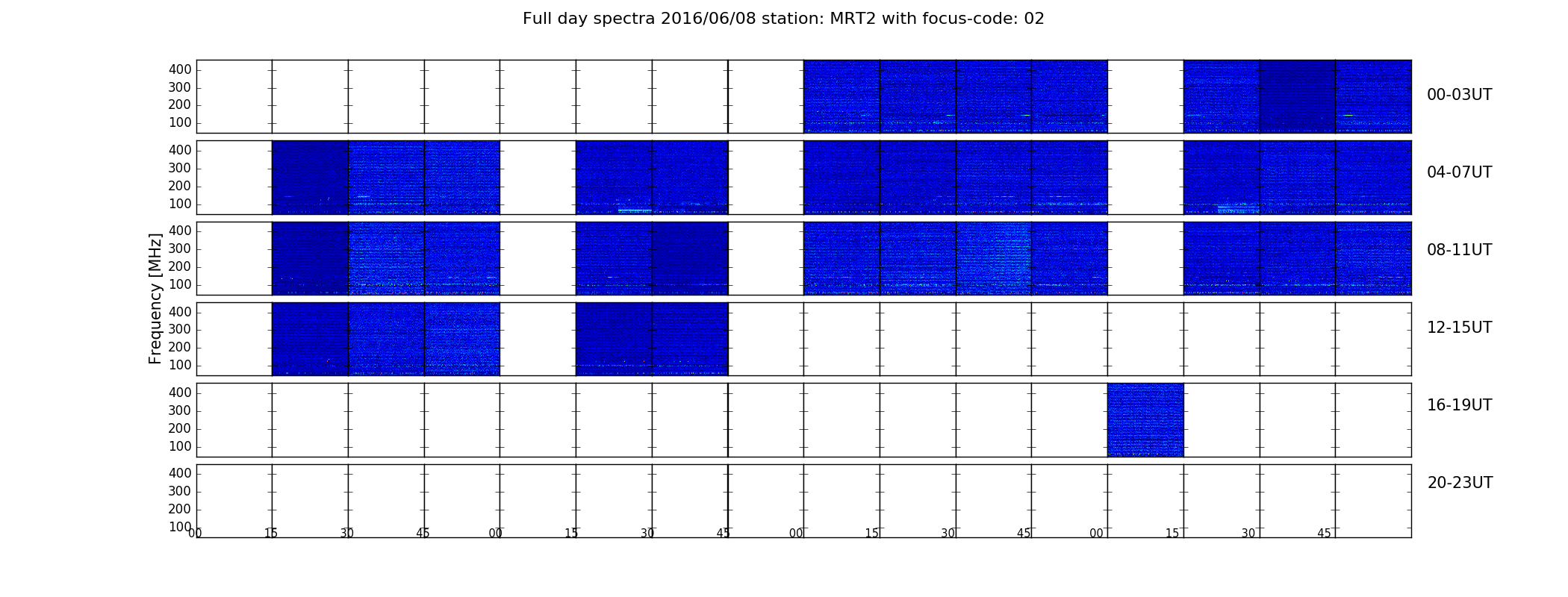 Full day spectra 2016/06/08 station: MRT2 with focus-code: 02

Frequency [MHz]

400
300
200
100

00-03UT

400
300
200
100

04-07UT

400
300
200
100

08-11UT

400
300
200
100

12-15UT

400
300
200
100

16-19UT

400
300
200
100

20-23UT

00 15 30 45 00 15 30 45 00 15 30 45 00 15 30 45